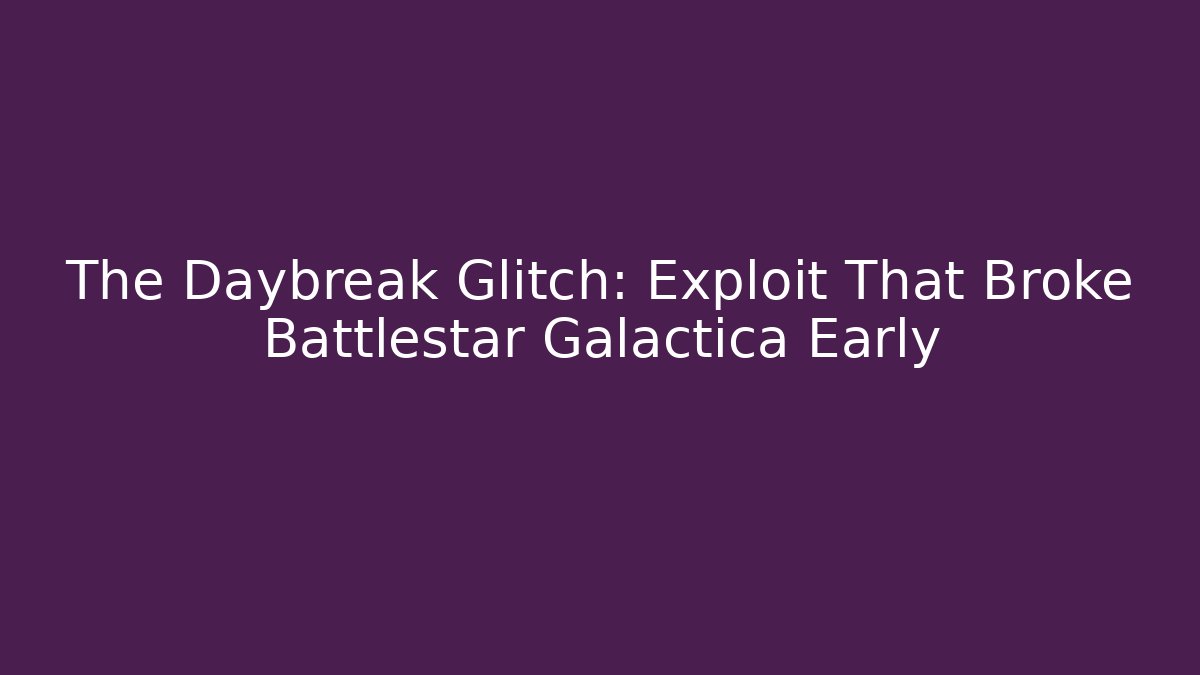 The Daybreak Glitch: Exploit That Broke Battlestar Galactica Early